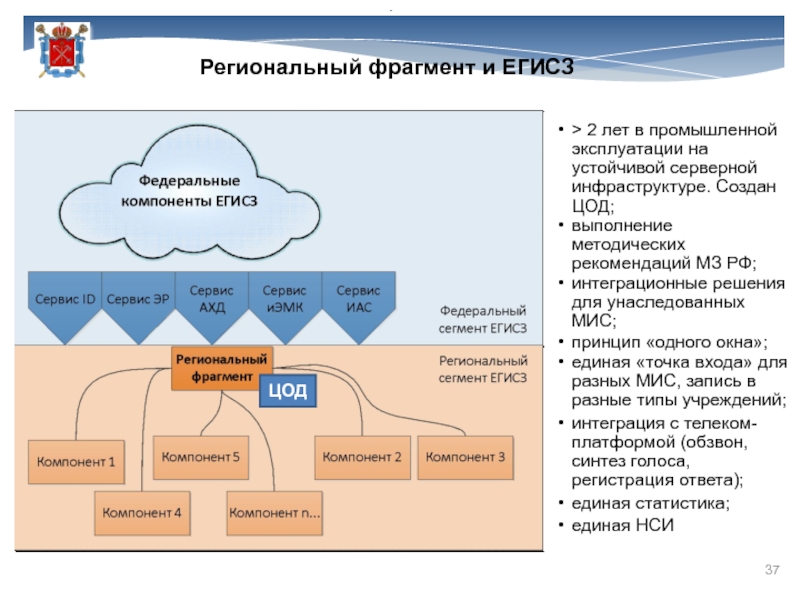 Региональный фрагмент и ЕГИСЗ

Федеральные компоненты ЕГИСЗ

Сервис ID

Сервис ЭР

Сервис АХД

Сервис иЭМК

Сервис ИАС

Федеральный сегмент ЕГИСЗ

Региональный фрагмент

ЦОД

Региональный сегмент ЕГИСЗ

Компонент 1

Компонент 5

Компонент 2

Компонент 3

Компонент 4

Компонент n...

• > 2 лет в промышленной эксплуатации на устойчивой серверной инфраструктуре. Создан ЦОД;
• выполнение методических рекомендаций МЗ РФ;
• интеграционные решения для унаследованных МИС;
• принцип «одного окна»;
• единая «точка входа» для разных МИС, запись в разные типы учреждений;
• интеграция с телеком-платформой (обзвон, синтез голоса, регистрация ответа);
• единая статистика;
• единая НСИ

37